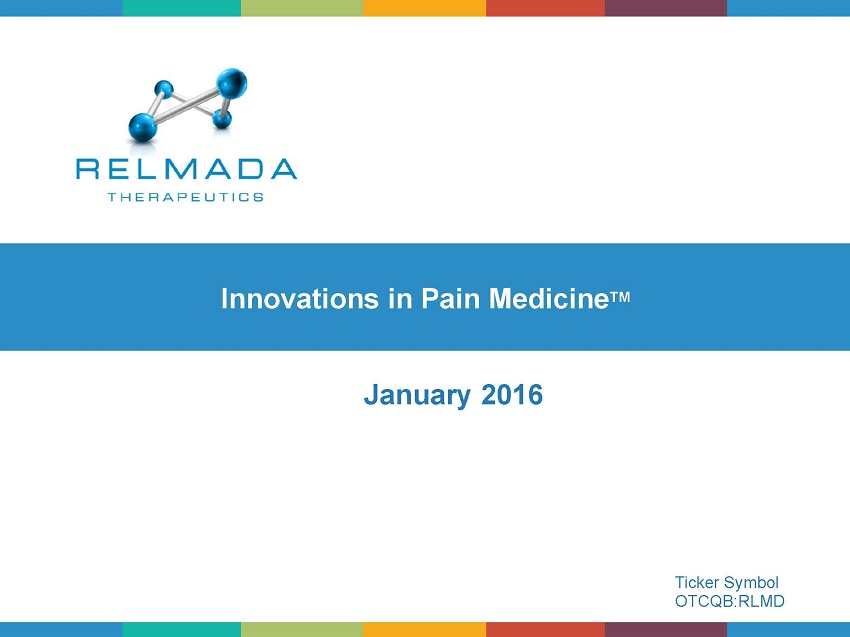 RELMADA
THERAPEUTICS

Innovations in Pain Medicine™

January 2016

Ticker Symbol
OTCQB:RLMD